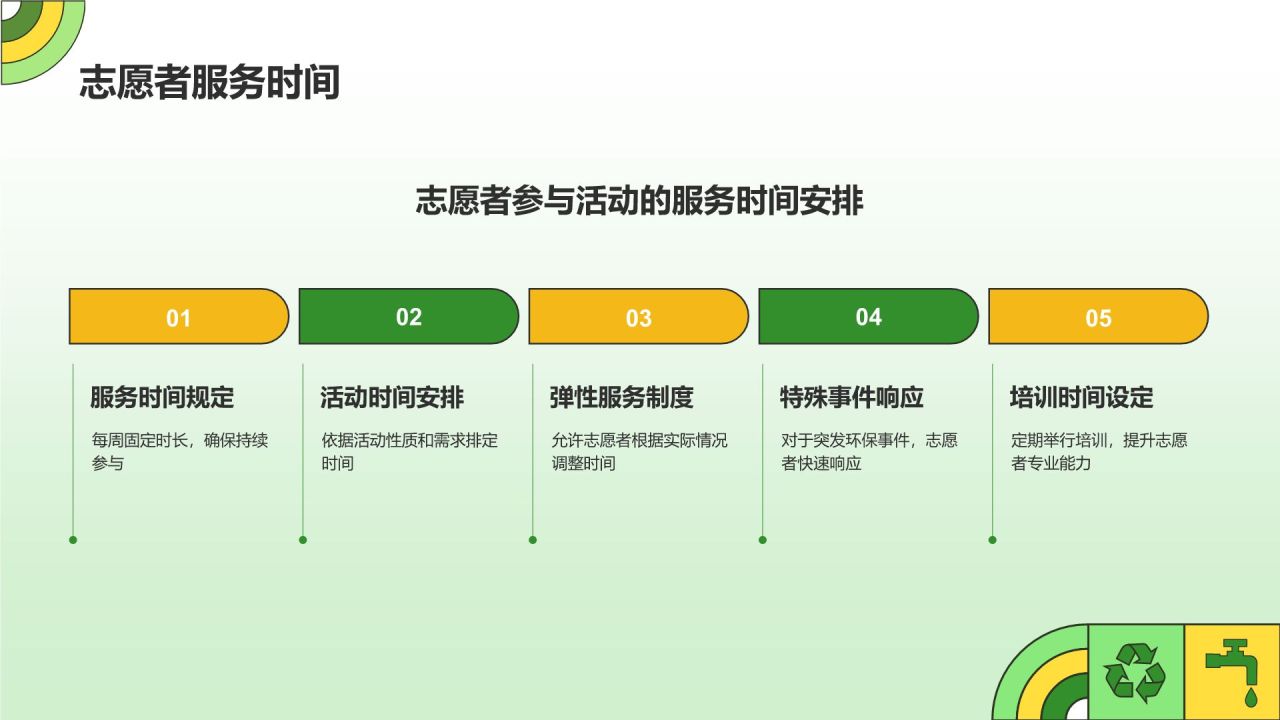 志愿者服务时间

志愿者参与活动的服务时间安排

01

服务时间规定

每周固定时长，确保持续参与

02

活动时间安排

依据活动性质和需求排定时间

03

弹性服务制度

允许志愿者根据实际情况调整时间

04

特殊事件响应

对于突发环保事件，志愿者快速响应

05

培训时间设定

定期举行培训，提升志愿者专业能力